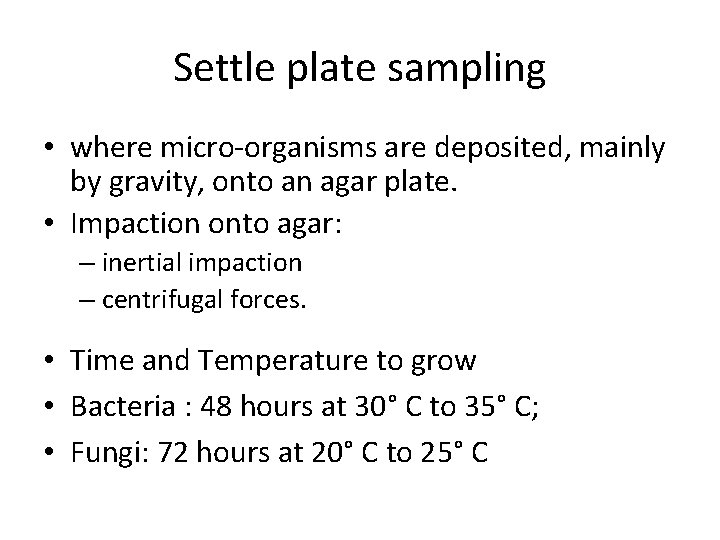 Settle plate sampling

• where micro-organisms are deposited, mainly by gravity, onto an agar plate.
• Impaction onto agar:
– inertial impaction
– centrifugal forces.

• Time and Temperature to grow
• Bacteria : 48 hours at 30° C to 35° C;
• Fungi: 72 hours at 20° C to 25° C